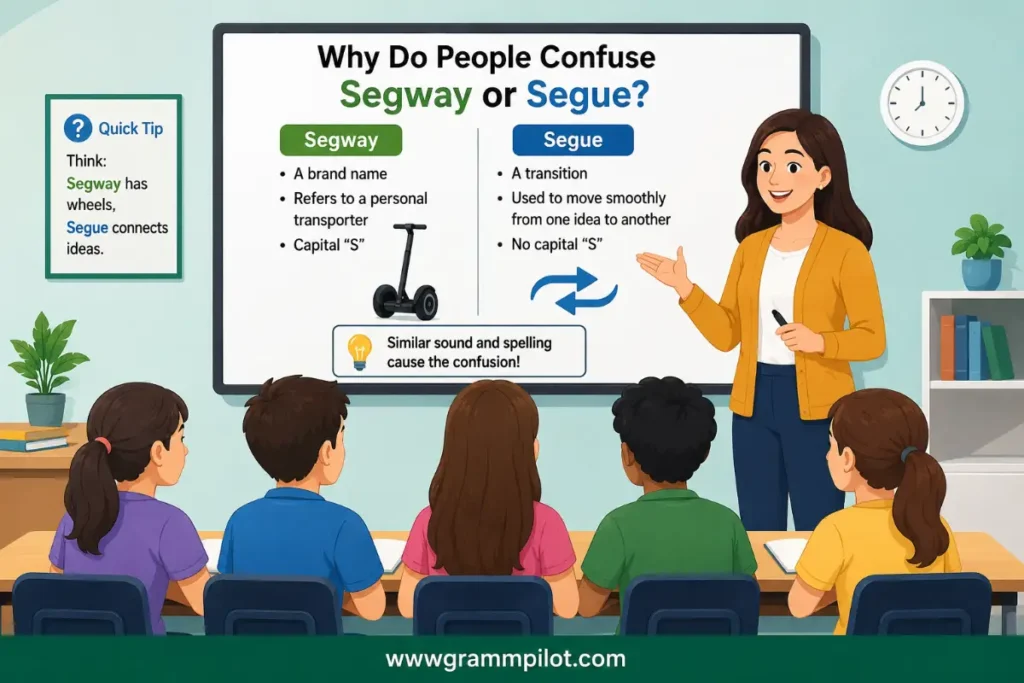 ? Quick Tip

Think:
Segway has wheels,
Segue connects ideas.

Why Do People Confuse
Segway or Segue?

Segway
• A brand name
• Refers to a personal transporter
• Capital "S"

Segue
• A transition
• Used to move smoothly from one idea to another
• No capital "S"

Similar sound and spelling cause the confusion!

wwwgrammpilot.com